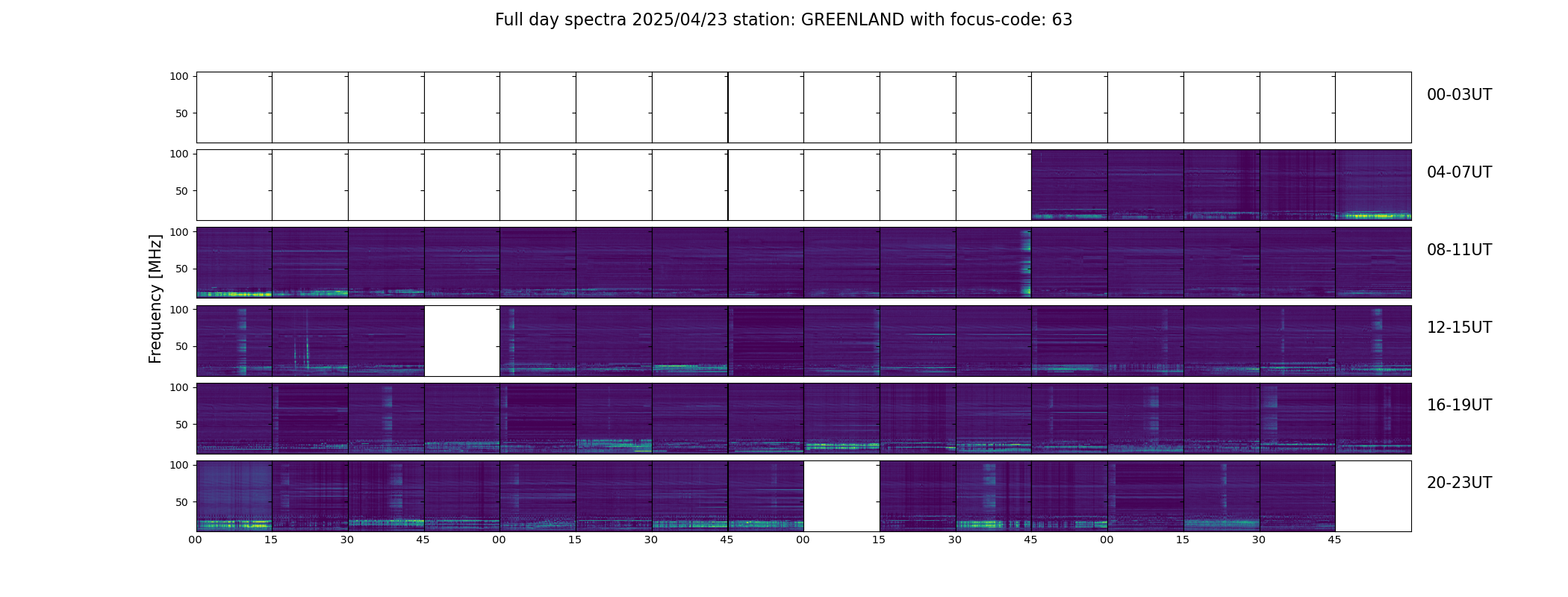 Full day spectra 2025/04/23 station: GREENLAND with focus-code: 63

Frequency [MHz]

100
50
00-03UT

100
50
04-07UT

100
50
08-11UT

100
50
12-15UT

100
50
16-19UT

100
50
20-23UT

00 15 30 45 00 15 30 45 00 15 30 45 00 15 30 45